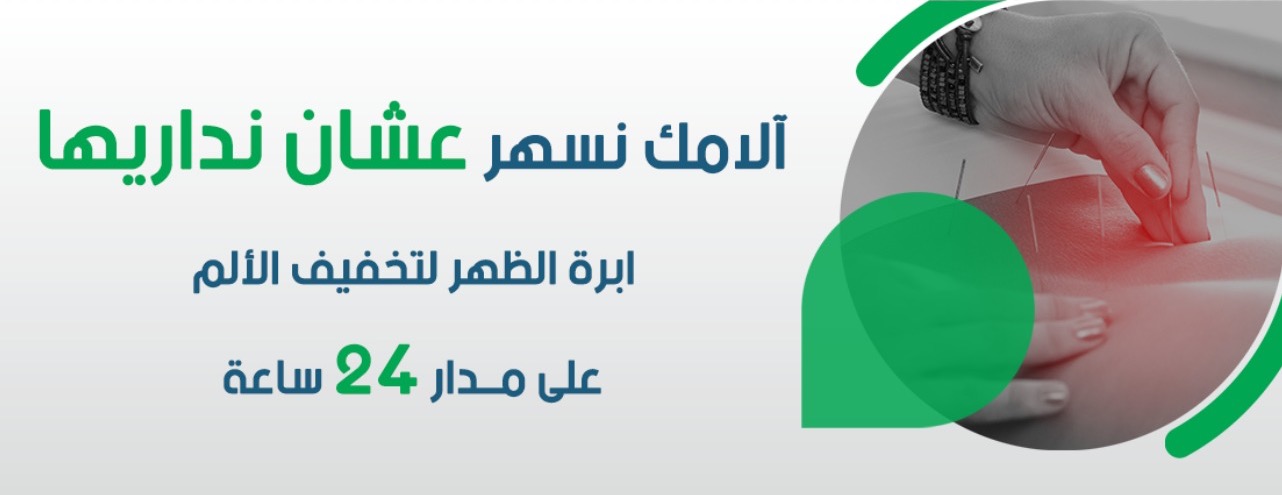 آلامك نسهر عشان نداريها

ابرة الظهر لتخفيف الألم

على مـدار 24 ساعة